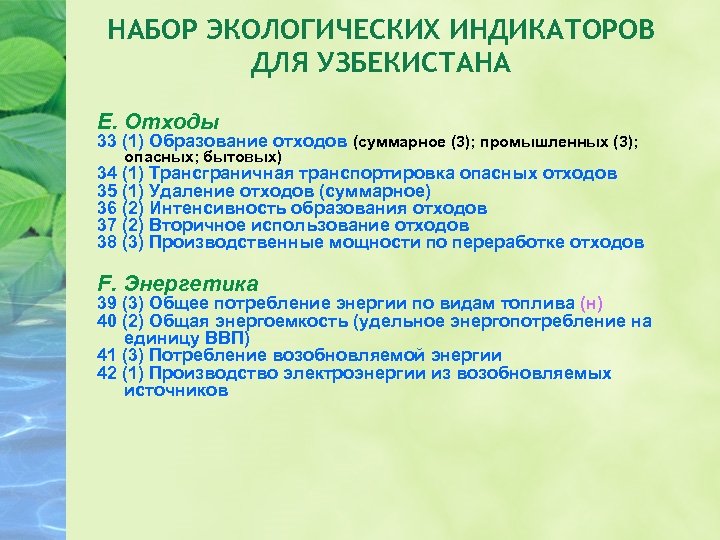 НАБОР ЭКОЛОГИЧЕСКИХ ИНДИКАТОРОВ ДЛЯ УЗБЕКИСТАНА

E. Отходы
33 (1) Образование отходов (суммарное (3); промышленных (3); опасных; бытовых)
34 (1) Трансграничная транспортировка опасных отходов
35 (1) Удаление отходов (суммарное)
36 (2) Интенсивность образования отходов
37 (2) Вторичное использование отходов
38 (3) Производственные мощности по переработке отходов

F. Энергетика
39 (3) Общее потребление энергии по видам топлива (н)
40 (2) Общая энергоемкость (удельное энергопотребление на единицу ВВП)
41 (3) Потребление возобновляемой энергии
42 (1) Производство электроэнергии из возобновляемых источников